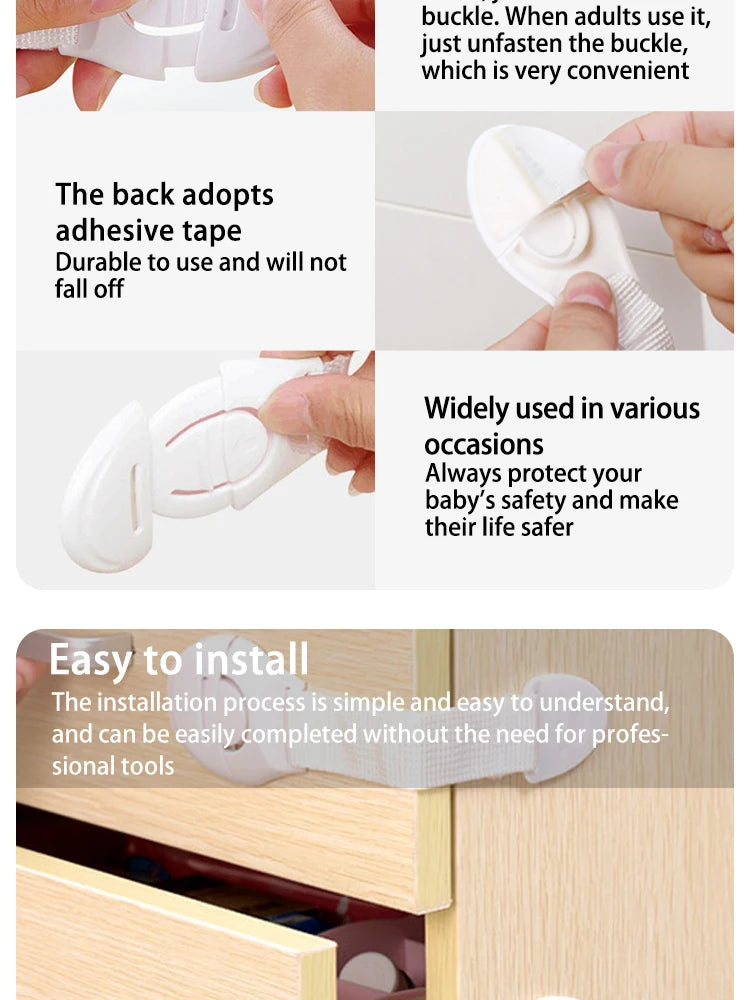 buckle. When adults use it, just unfasten the buckle, which is very convenient

The back adopts adhesive tape
Durable to use and will not fall off

Widely used in various occasions
Always protect your baby's safety and make their life safer

Easy to install
The installation process is simple and easy to understand, and can be easily completed without the need for professional tools